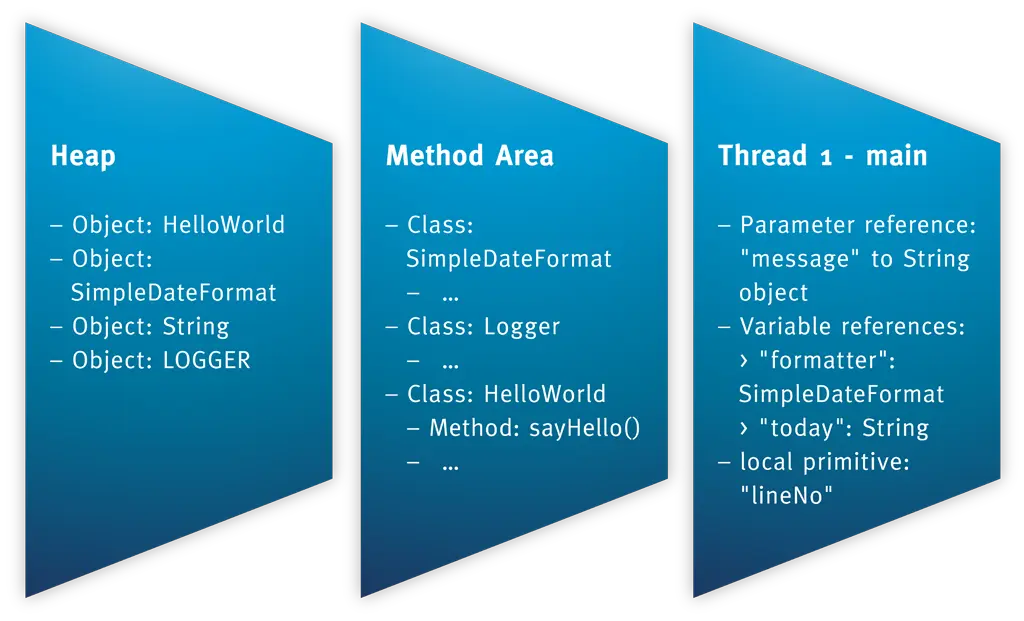 Heap

– Object: HelloWorld
– Object: SimpleDateFormat
– Object: String
– Object: LOGGER

Method Area

– Class: SimpleDateFormat
  – …
– Class: Logger
  – …
– Class: HelloWorld
  – Method: sayHello()
  – …

Thread 1 - main

– Parameter reference: "message" to String object
– Variable references:
  › "formatter": SimpleDateFormat
  › "today": String
– local primitive: "lineNo"